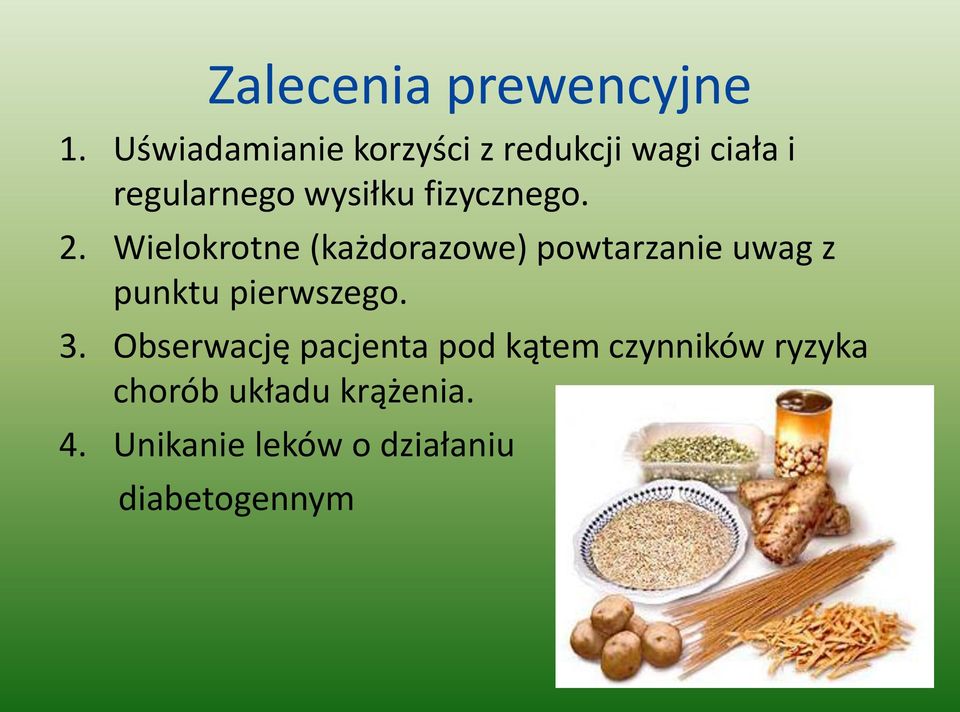 Zalecenia prewencyjne

1. Uświadamianie korzyści z redukcji wagi ciała i regularnego wysiłku fizycznego.
2. Wielokrotne (każdorazowe) powtarzanie uwag z punktu pierwszego.
3. Obserwację pacjenta pod kątem czynników ryzyka chorób układu krążenia.
4. Unikanie leków o działaniu diabetogennym